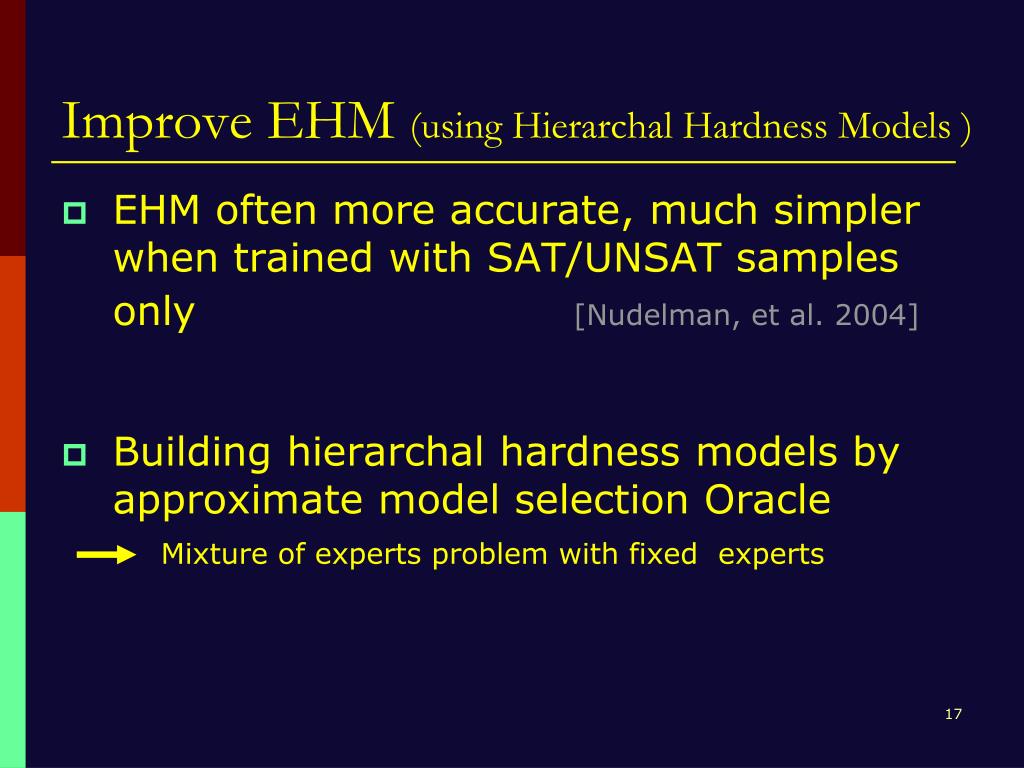 Improve EHM (using Hierarchal Hardness Models )

EHM often more accurate, much simpler when trained with SAT/UNSAT samples only [Nudelman, et al. 2004]

Building hierarchal hardness models by approximate model selection Oracle

Mixture of experts problem with fixed experts

17